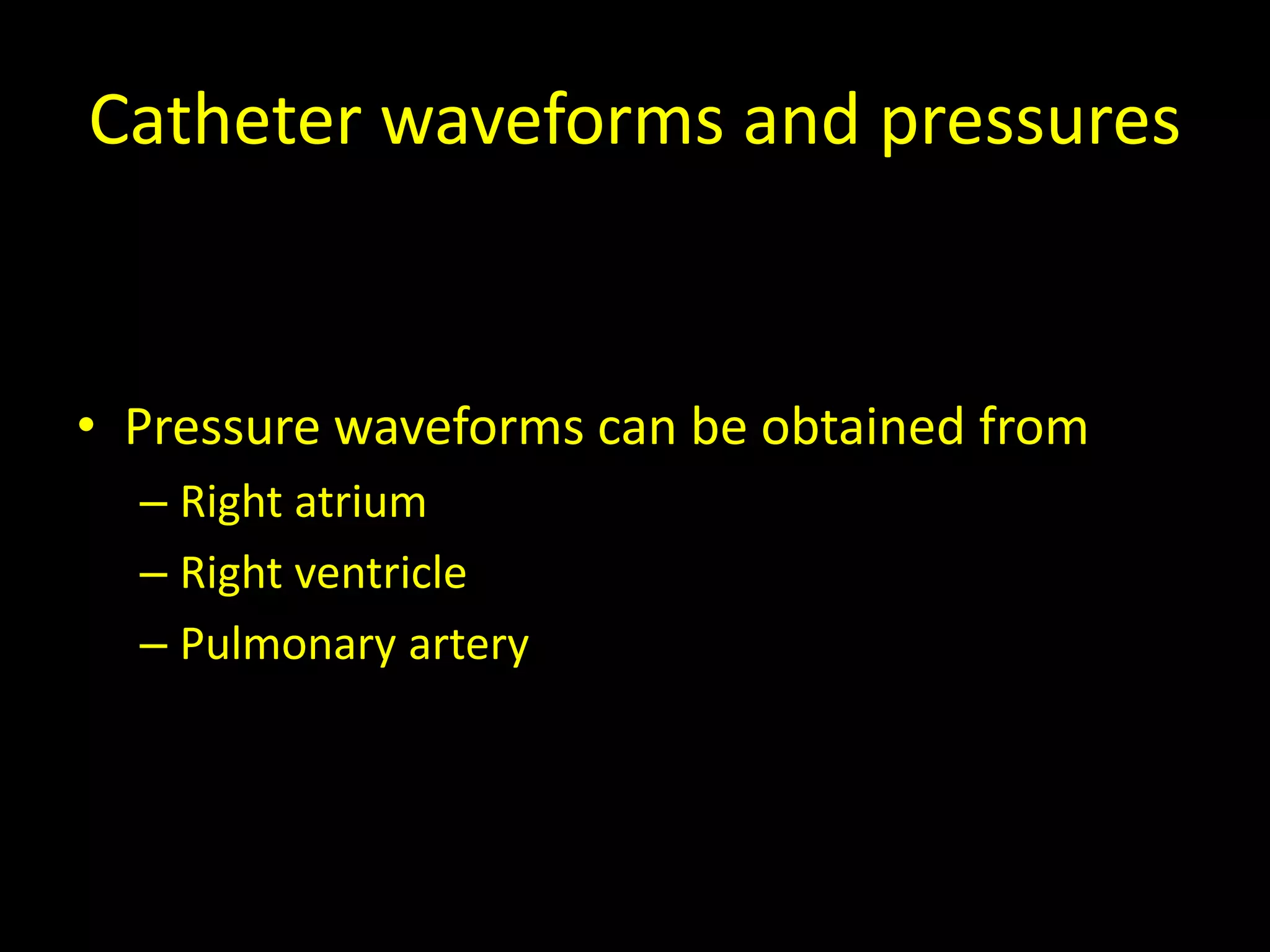 Catheter waveforms and pressures

• Pressure waveforms can be obtained from
– Right atrium
– Right ventricle
– Pulmonary artery